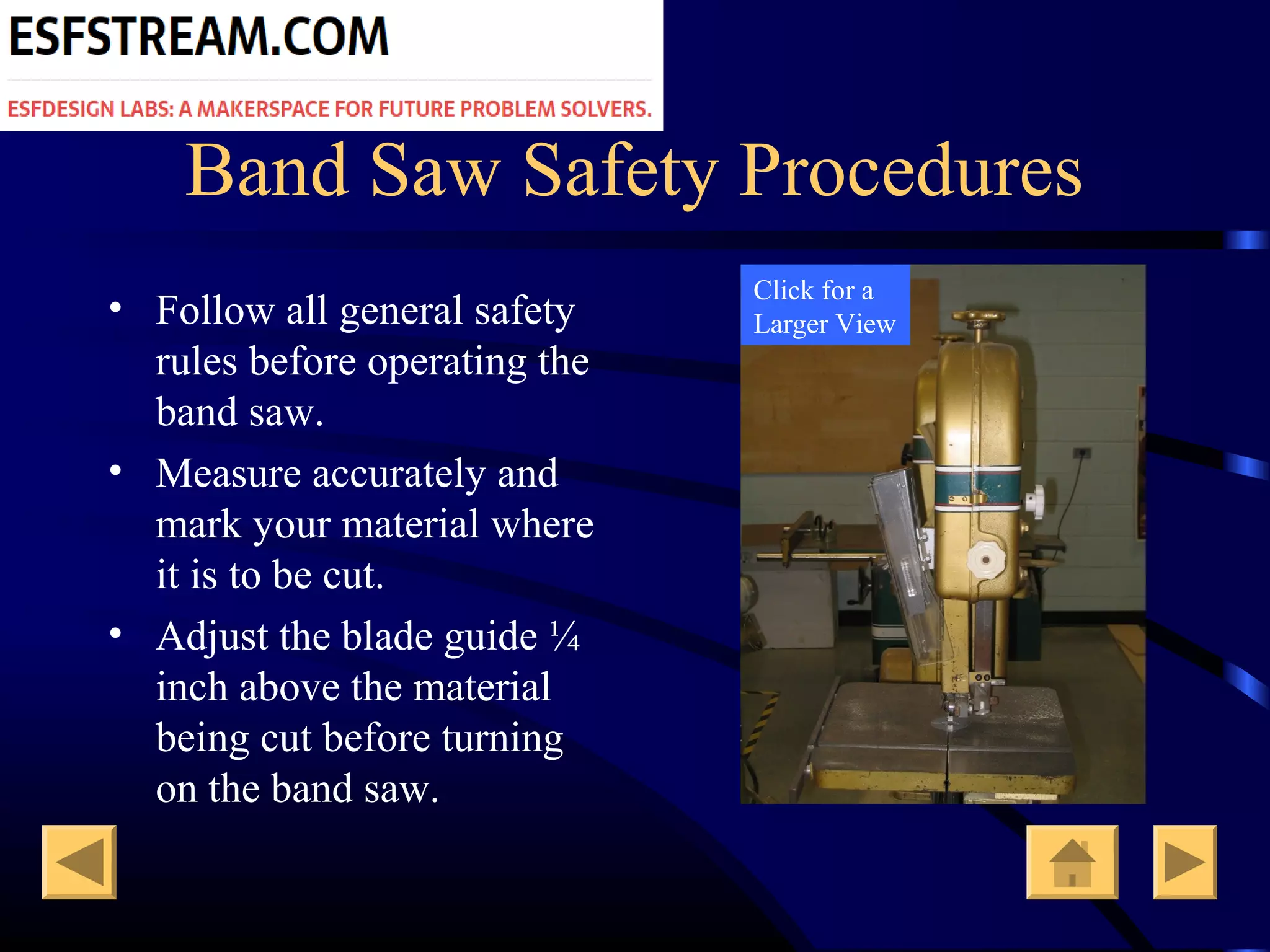 ESFSTREAM.COM

ESFDESIGN LABS: A MAKERSPACE FOR FUTURE PROBLEM SOLVERS.

Band Saw Safety Procedures

• Follow all general safety rules before operating the band saw.

• Measure accurately and mark your material where it is to be cut.

• Adjust the blade guide ¼ inch above the material being cut before turning on the band saw.

Click for a Larger View